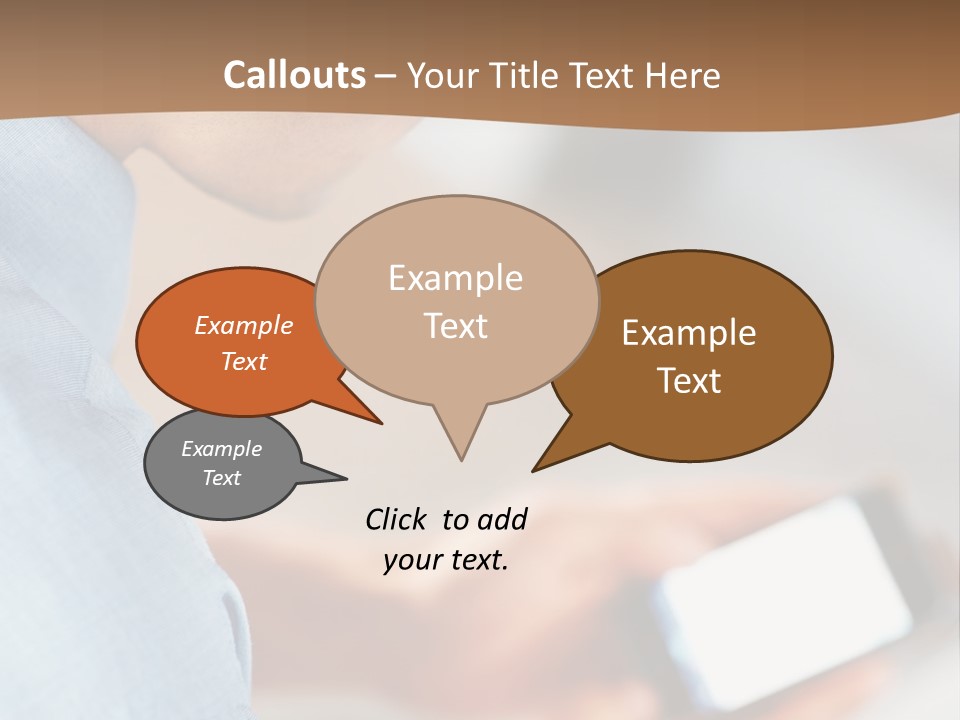 Callouts – Your Title Text Here

Example Text

Example Text

Example Text

Example Text

Click to add your text.